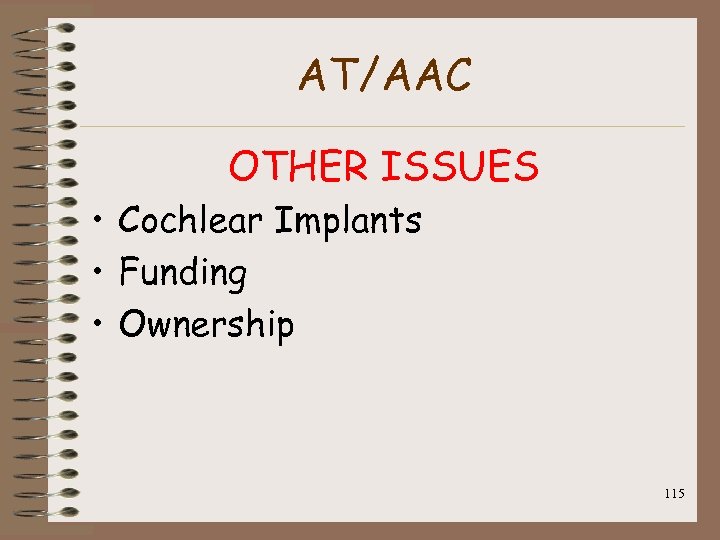 AT/AAC

OTHER ISSUES

• Cochlear Implants
• Funding
• Ownership

115